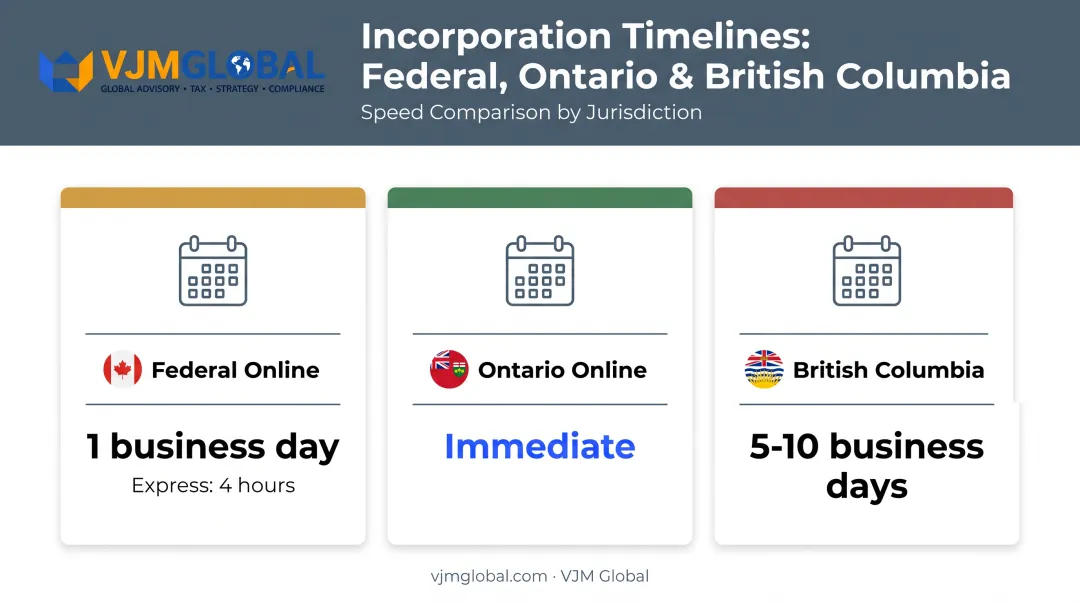 VJMGLOBAL
GLOBAL ADVISORY • TAX • STRATEGY • COMPLIANCE

Incorporation Timelines: Federal, Ontario & British Columbia
Speed Comparison by Jurisdiction

Federal Online
1 business day
Express: 4 hours

Ontario Online
Immediate

British Columbia
5-10 business days

vjmglobal.com · VJM Global